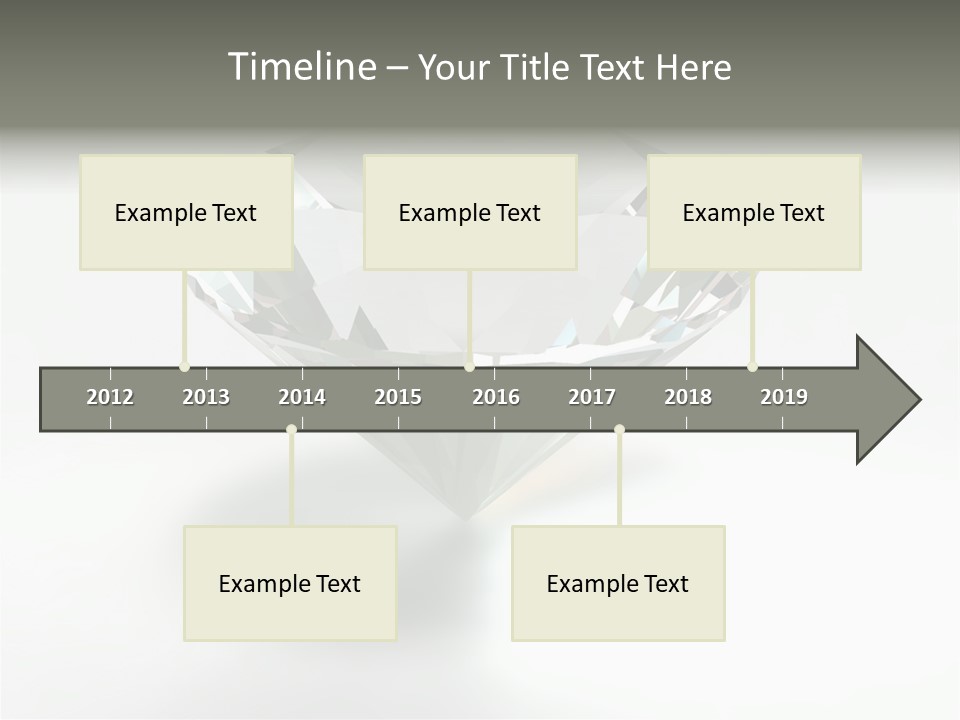 Timeline – Your Title Text Here

Example Text

Example Text

Example Text

2012 2013 2014 2015 2016 2017 2018 2019

Example Text

Example Text